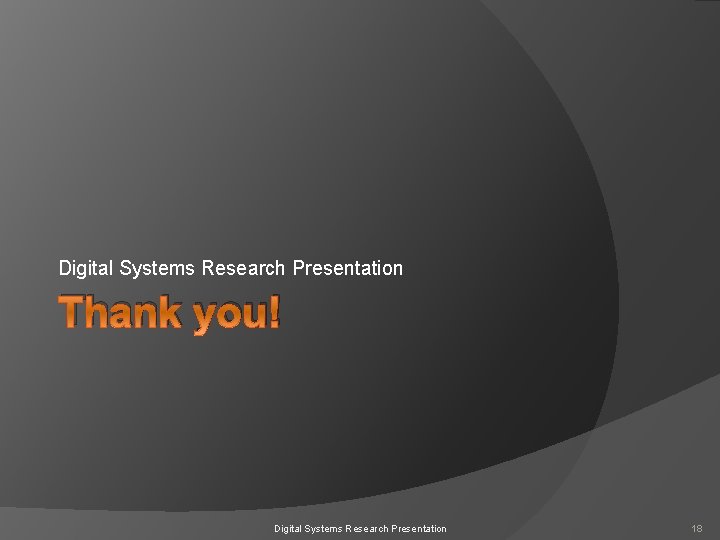 Digital Systems Research Presentation

Thank you!

Digital Systems Research Presentation

18